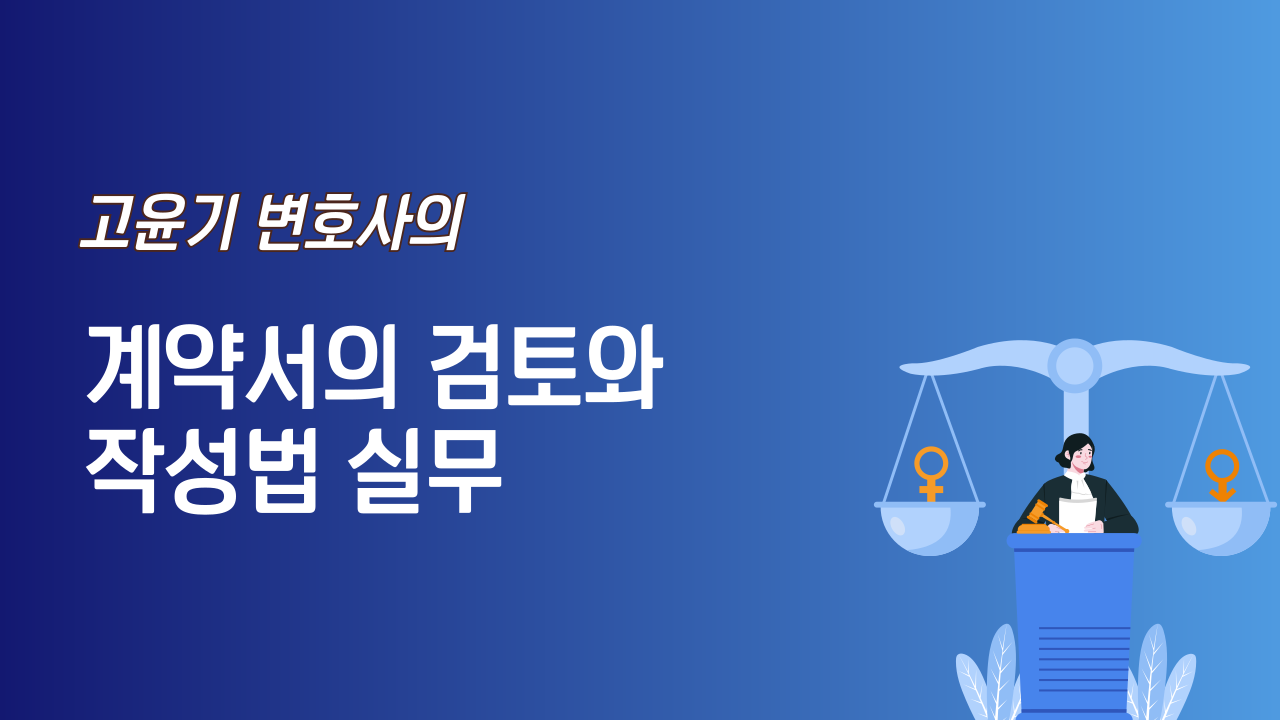 고윤기 변호사의

계약서의 검토와 작성법 실무